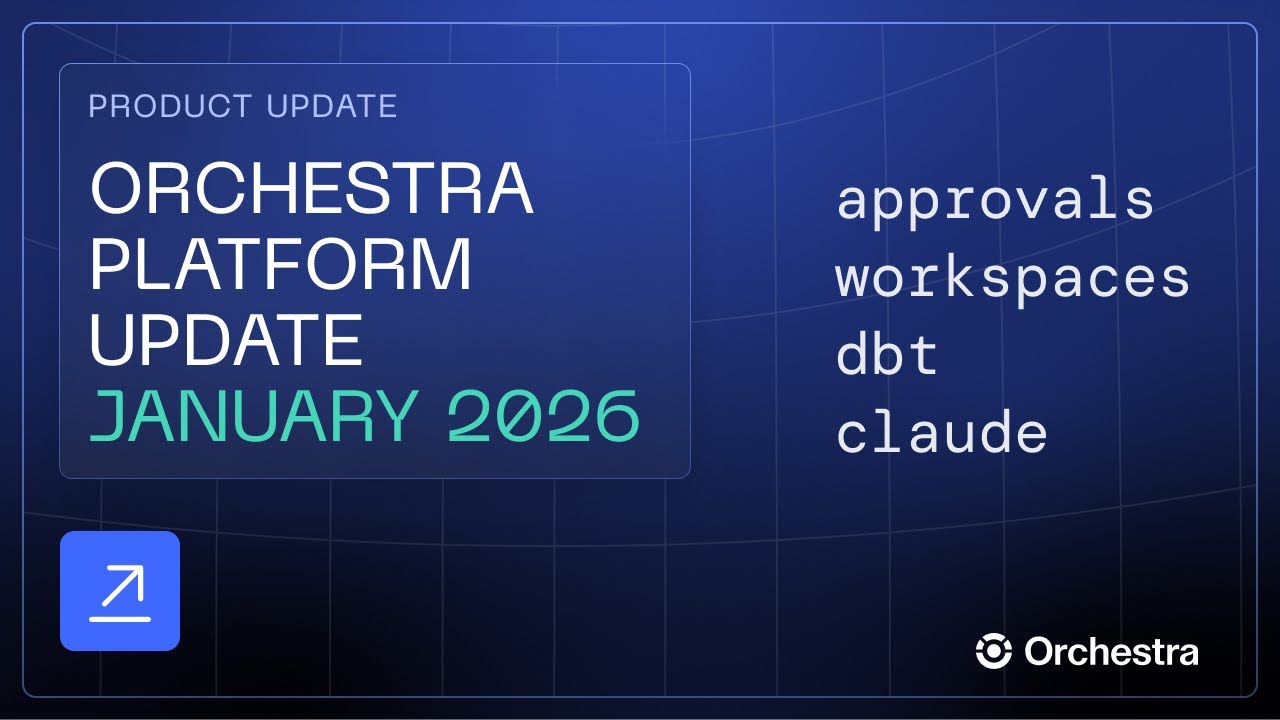 PRODUCT UPDATE

ORCHESTRA
PLATFORM
UPDATE
JANUARY 2026

approvals
workspaces
dbt
claude

Orchestra